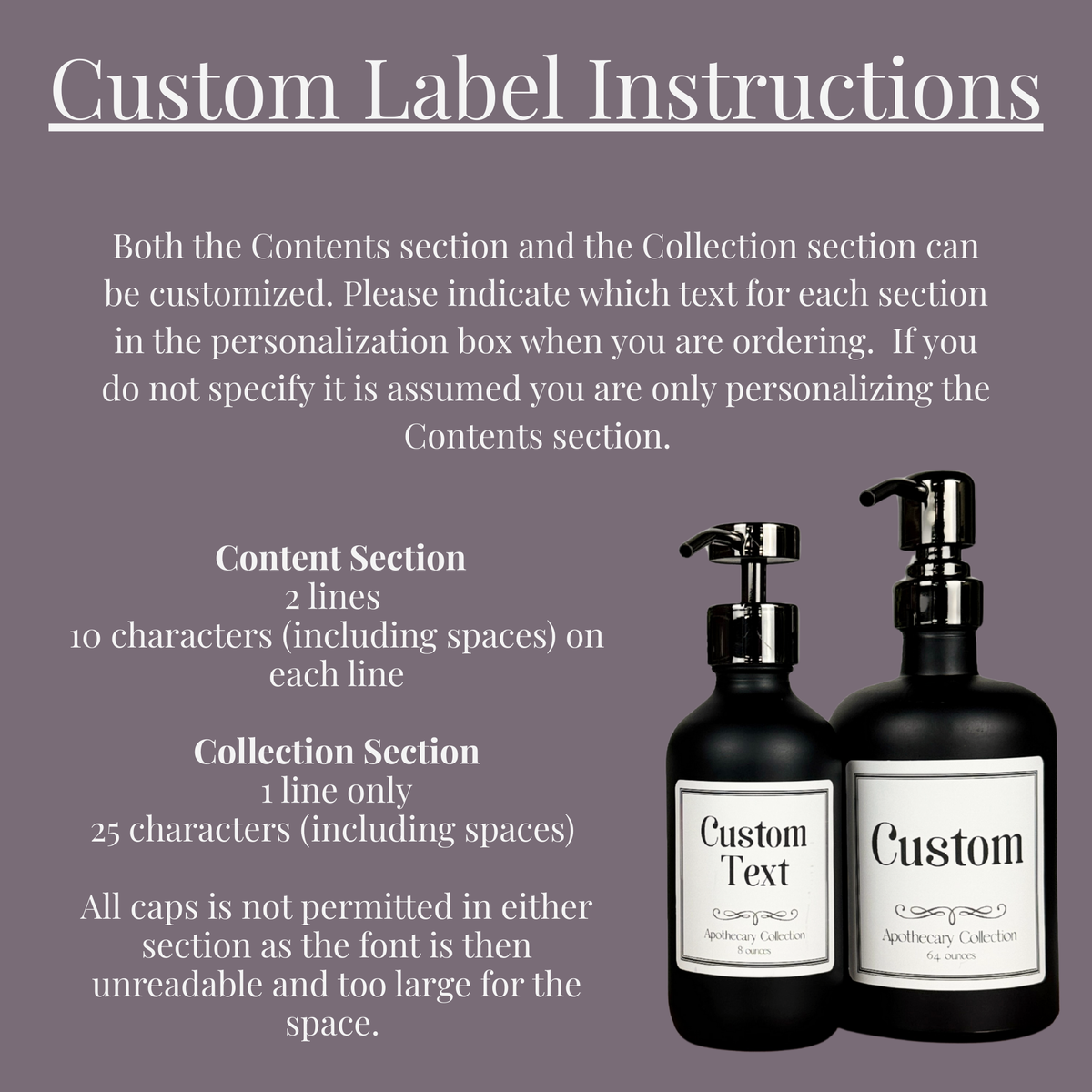 Custom Label Instructions

Both the Contents section and the Collection section can be customized. Please indicate which text for each section in the personalization box when you are ordering.  If you do not specify it is assumed you are only personalizing the Contents section.

Content Section
2 lines
10 characters (including spaces) on each line

Collection Section
1 line only
25 characters (including spaces)

All caps is not permitted in either section as the font is then unreadable and too large for the space.

Custom Text
Apothecary Collection
8 ounces

Custom
Apothecary Collection
64 ounces